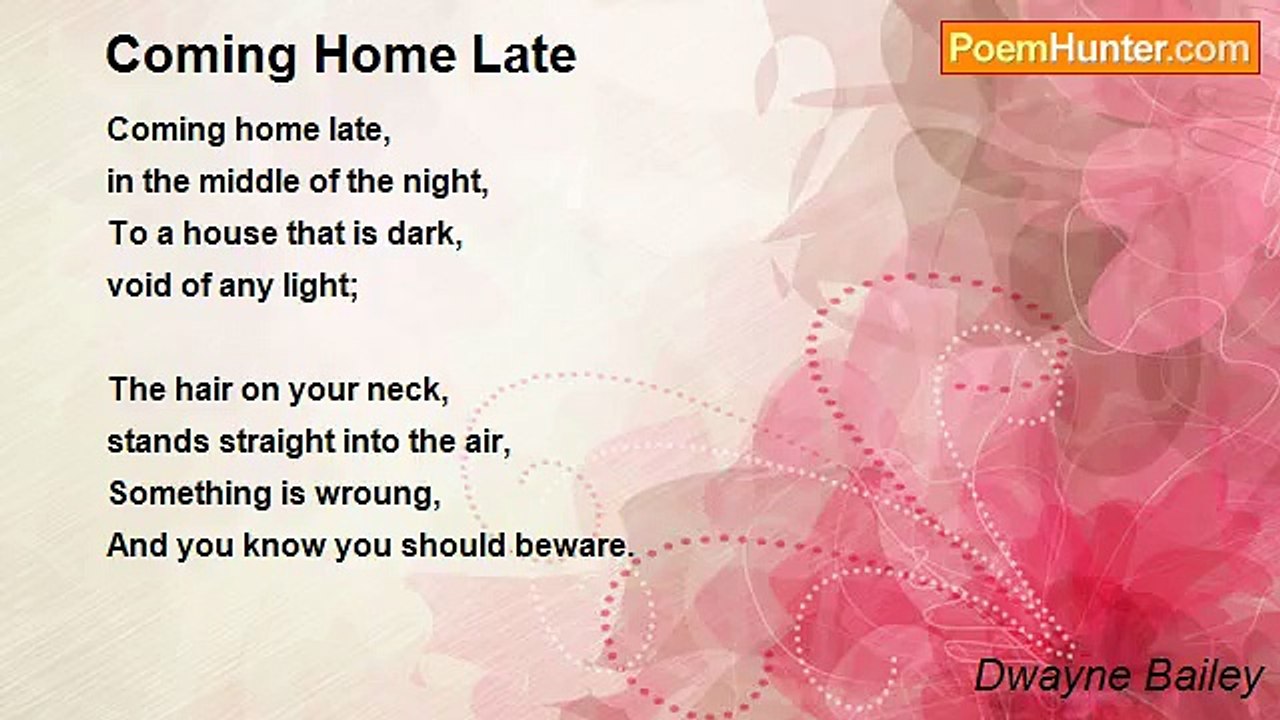 Coming Home Late

PoemHunter.com

Coming home late,
in the middle of the night,
To a house that is dark,
void of any light;

The hair on your neck,
stands straight into the air,
Something is wroung,
And you know you should beware.

Dwayne Bailey